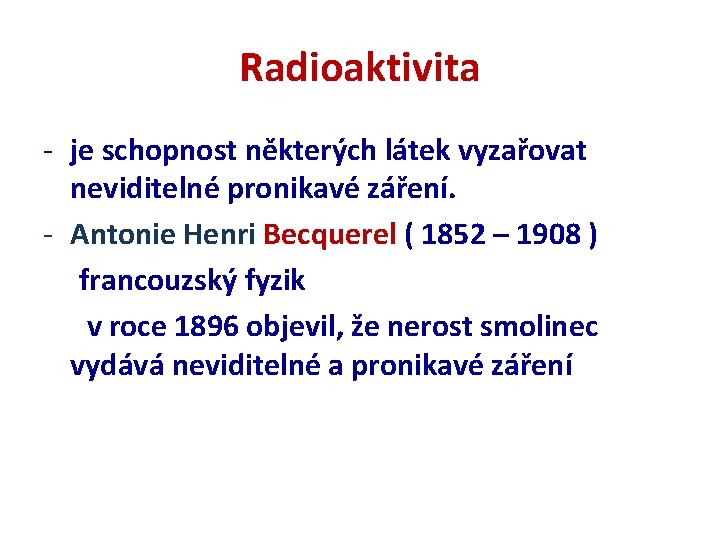 Radioaktivita

- je schopnost některých látek vyzařovat neviditelné pronikavé záření.

- Antonie Henri Becquerel ( 1852 – 1908 )

francouzský fyzik

v roce 1896 objevil, že nerost smolinec vydává neviditelné a pronikavé záření